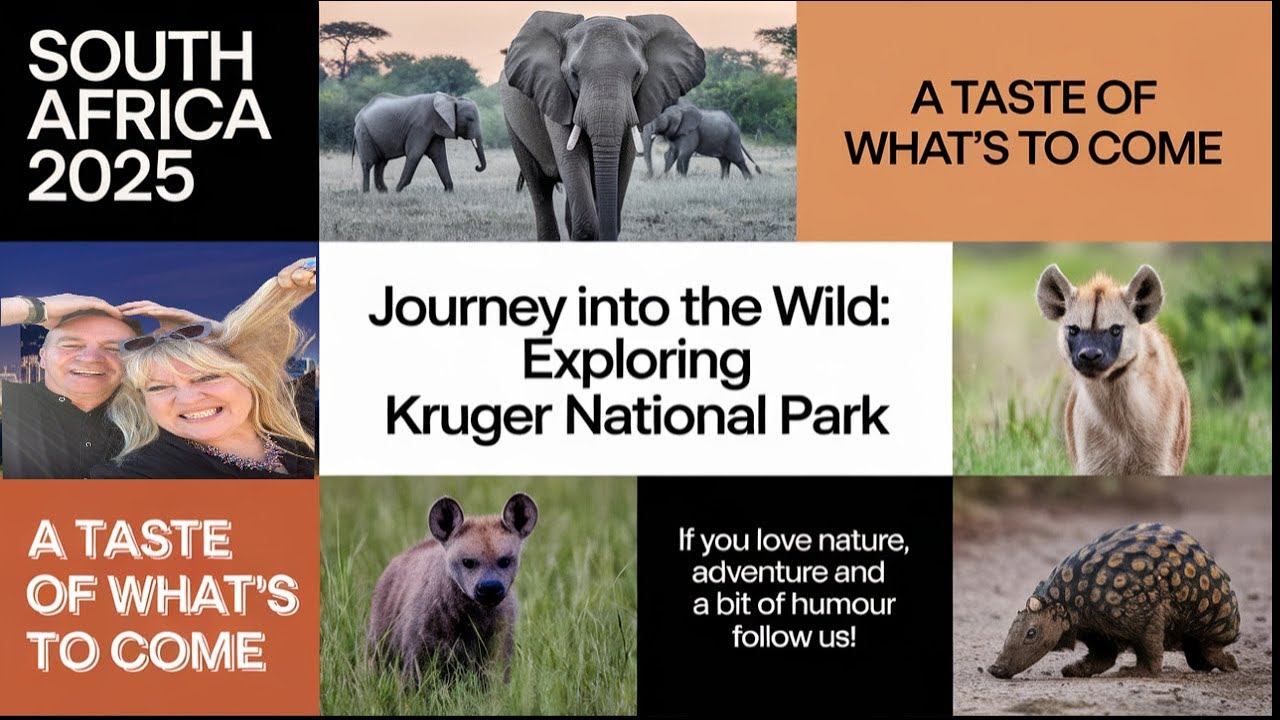 SOUTH AFRICA 2025

A TASTE OF WHAT'S TO COME

Journey into the Wild: Exploring Kruger National Park

A TASTE OF WHAT'S TO COME

If you love nature, adventure and a bit of humour follow us!